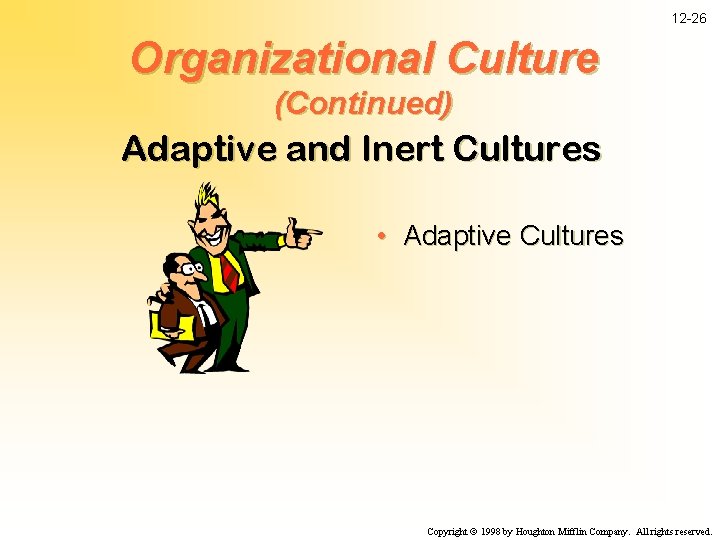 12-26

Organizational Culture
(Continued)

Adaptive and Inert Cultures

• Adaptive Cultures

Copyright © 1998 by Houghton Mifflin Company. All rights reserved.